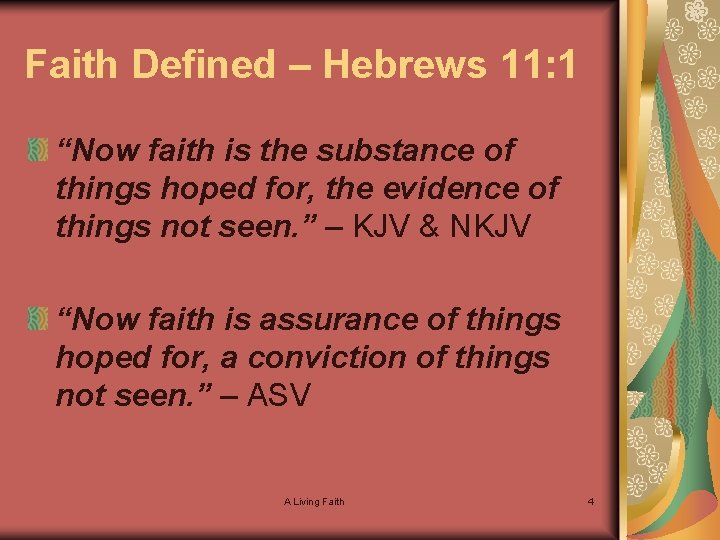 Faith Defined – Hebrews 11:1

“Now faith is the substance of things hoped for, the evidence of things not seen.” – KJV & NKJV

“Now faith is assurance of things hoped for, a conviction of things not seen.” – ASV

A Living Faith

4